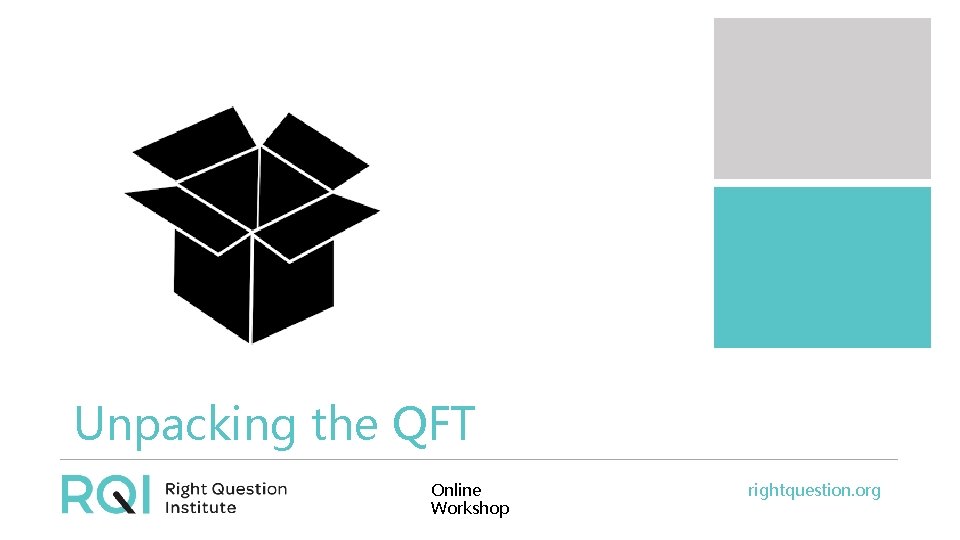 Unpacking the QFT

RQI Right Question Institute

Online Workshop

rightquestion.org